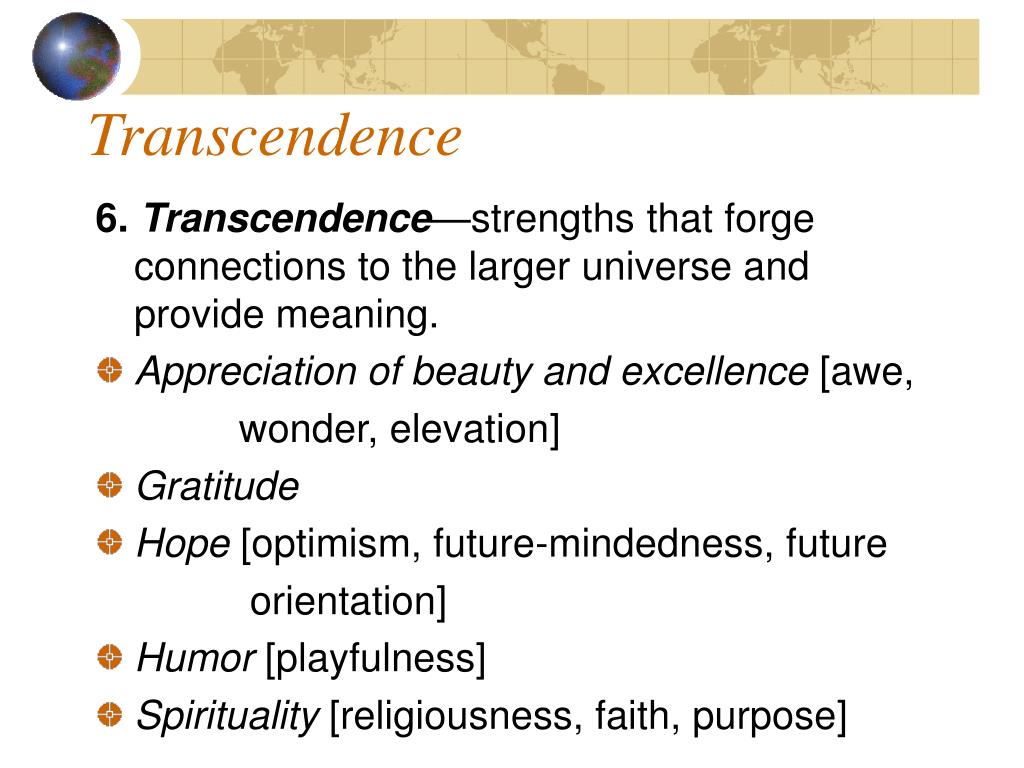 Transcendence

6. Transcendence—strengths that forge connections to the larger universe and provide meaning.

Appreciation of beauty and excellence [awe, wonder, elevation]

Gratitude

Hope [optimism, future-mindedness, future orientation]

Humor [playfulness]

Spirituality [religiousness, faith, purpose]